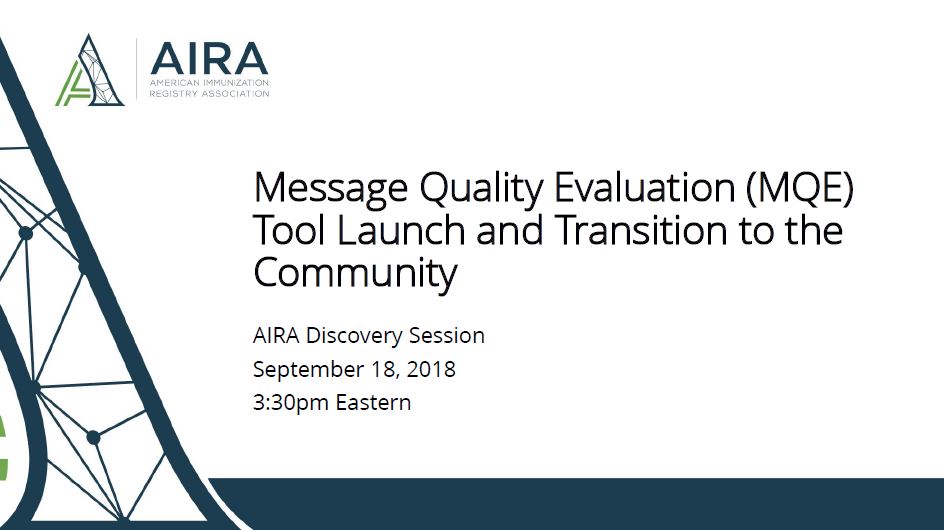 AIRA
AMERICAN IMMUNIZATION REGISTRY ASSOCIATION

Message Quality Evaluation (MQE) Tool Launch and Transition to the Community

AIRA Discovery Session
September 18, 2018
3:30pm Eastern